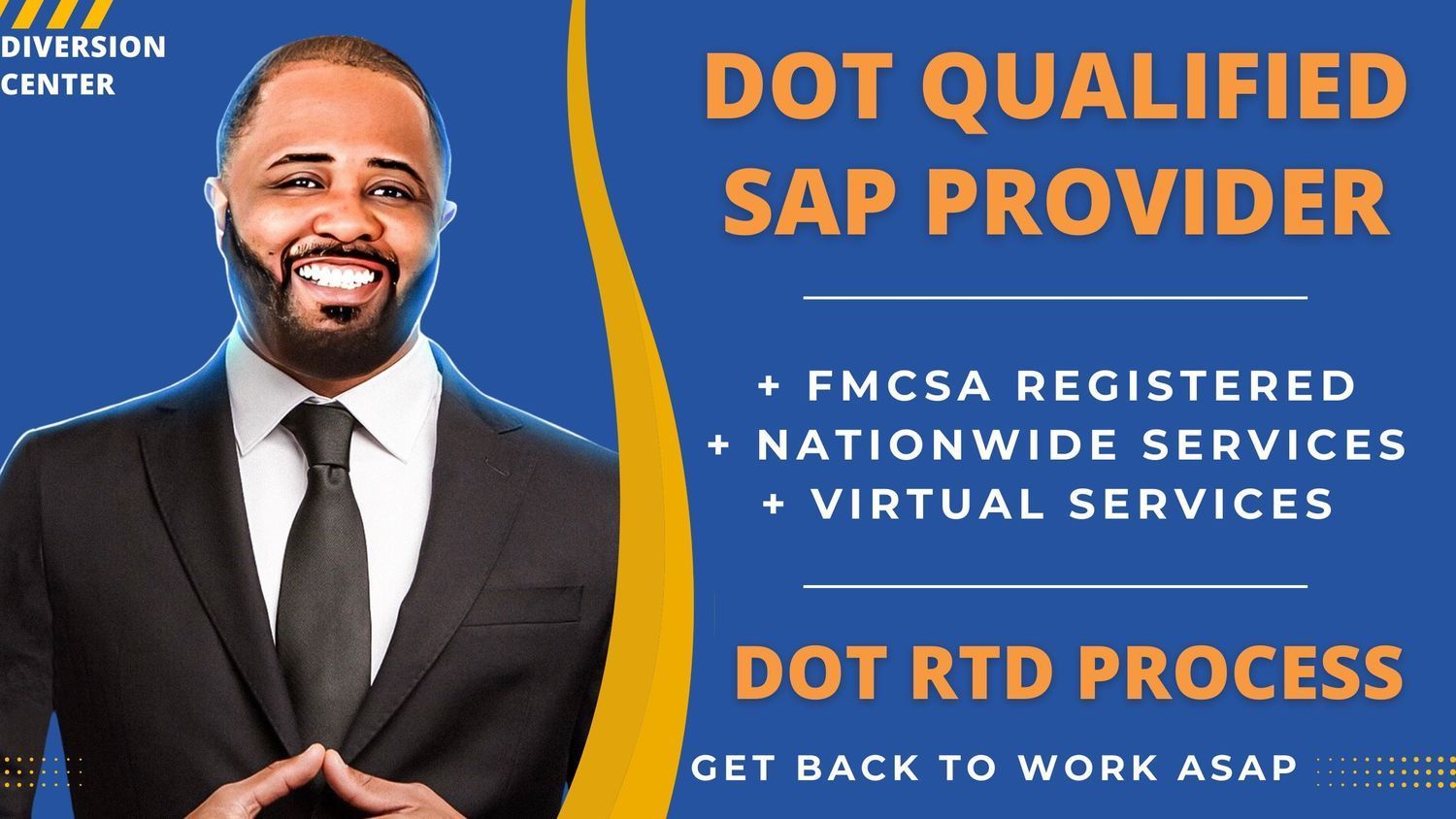 DIVERSION CENTER

DOT QUALIFIED SAP PROVIDER

+ FMCSA REGISTERED
+ NATIONWIDE SERVICES
+ VIRTUAL SERVICES

DOT RTD PROCESS

GET BACK TO WORK ASAP